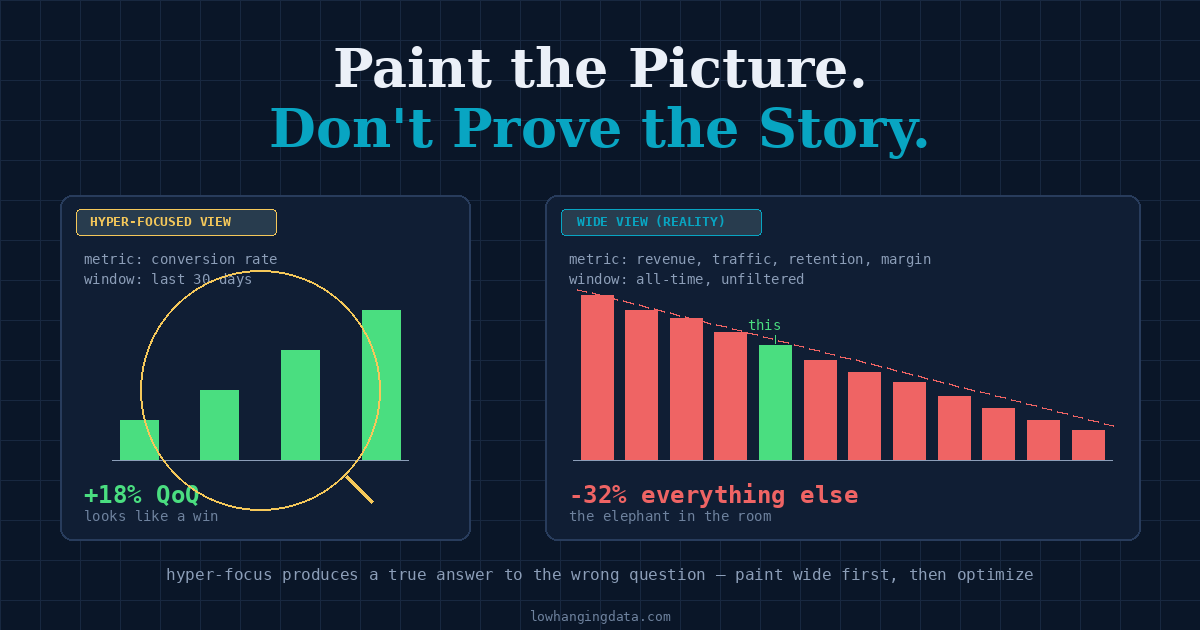 Paint the Picture.
Don't Prove the Story.

HYPER-FOCUSED VIEW

metric: conversion rate
window: last 30 days

+18% QoQ
looks like a win

WIDE VIEW (REALITY)

metric: revenue, traffic, retention, margin
window: all-time, unfiltered

this

-32% everything else
the elephant in the room

hyper-focus produces a true answer to the wrong question — paint wide first, then optimize

lowhangingdata.com